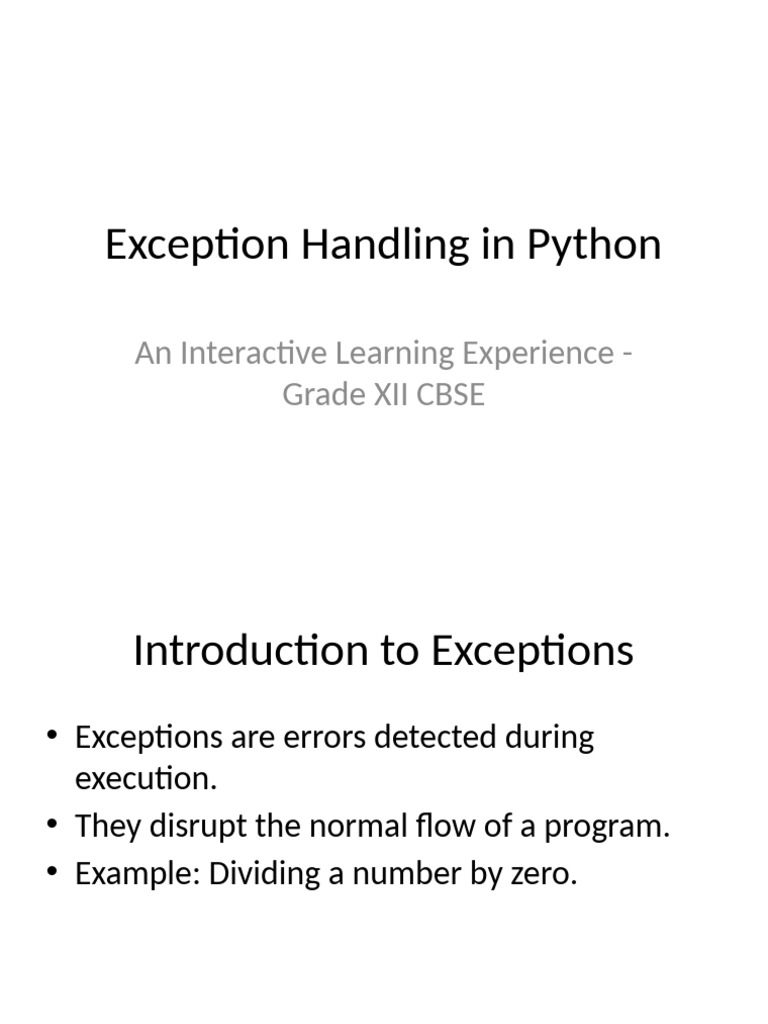 Exception Handling in Python

An Interactive Learning Experience - Grade XII CBSE

Introduction to Exceptions

• Exceptions are errors detected during execution.
• They disrupt the normal flow of a program.
• Example: Dividing a number by zero.